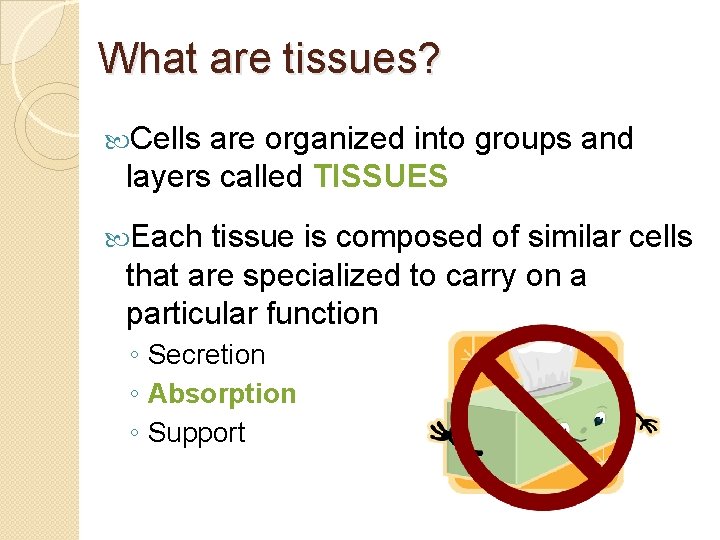 What are tissues?

Cells are organized into groups and layers called TISSUES

Each tissue is composed of similar cells that are specialized to carry on a particular function

◦ Secretion
◦ Absorption
◦ Support